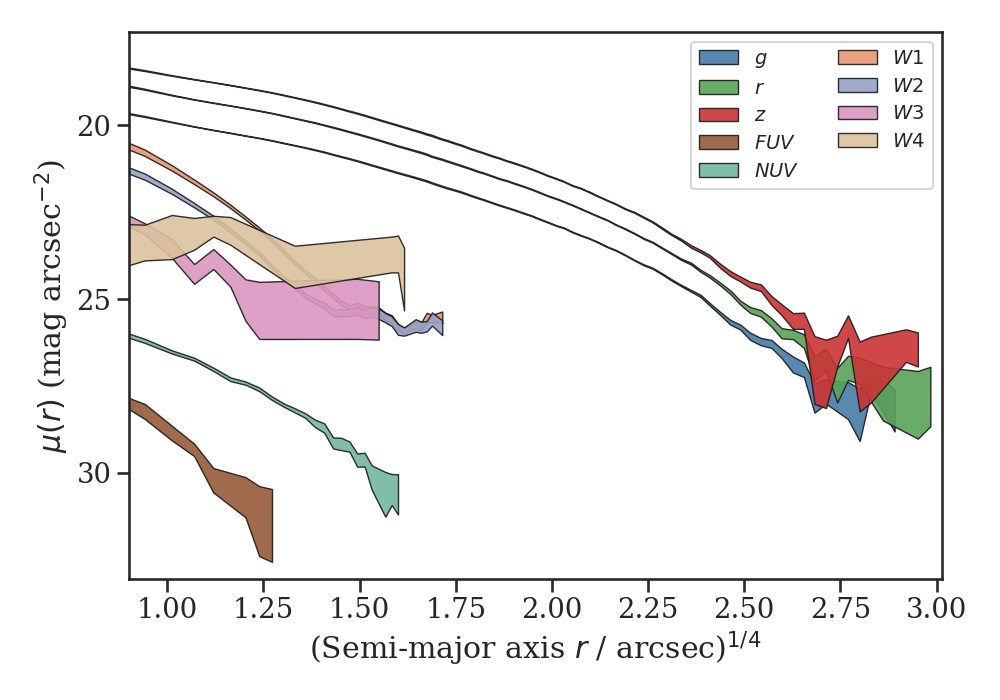 $g$
$r$
$z$
$FUV$
$NUV$
$W1$
$W2$
$W3$
$W4$

$\mu(r)$ (mag arcsec$^{-2}$)

20
25
30

1.00
1.25
1.50
1.75
2.00
2.25
2.50
2.75
3.00

(Semi-major axis $r$ / arcsec)$^{1/4}$